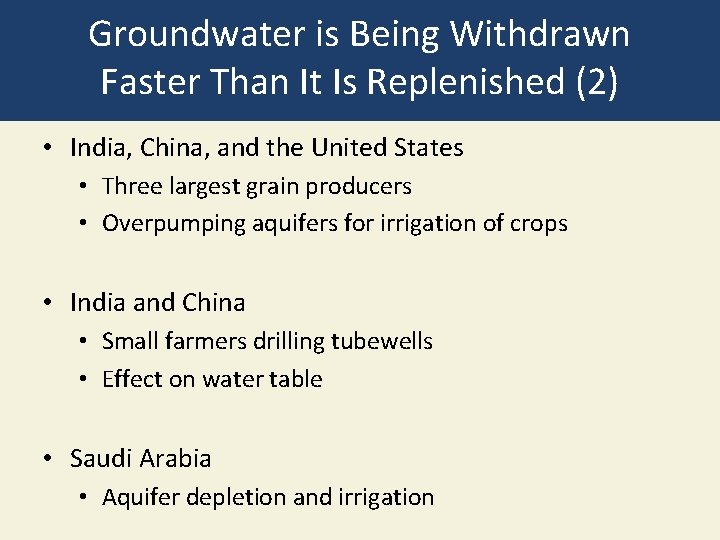 Groundwater is Being Withdrawn Faster Than It Is Replenished (2)

• India, China, and the United States
  • Three largest grain producers
  • Overpumping aquifers for irrigation of crops

• India and China
  • Small farmers drilling tubewells
  • Effect on water table

• Saudi Arabia
  • Aquifer depletion and irrigation